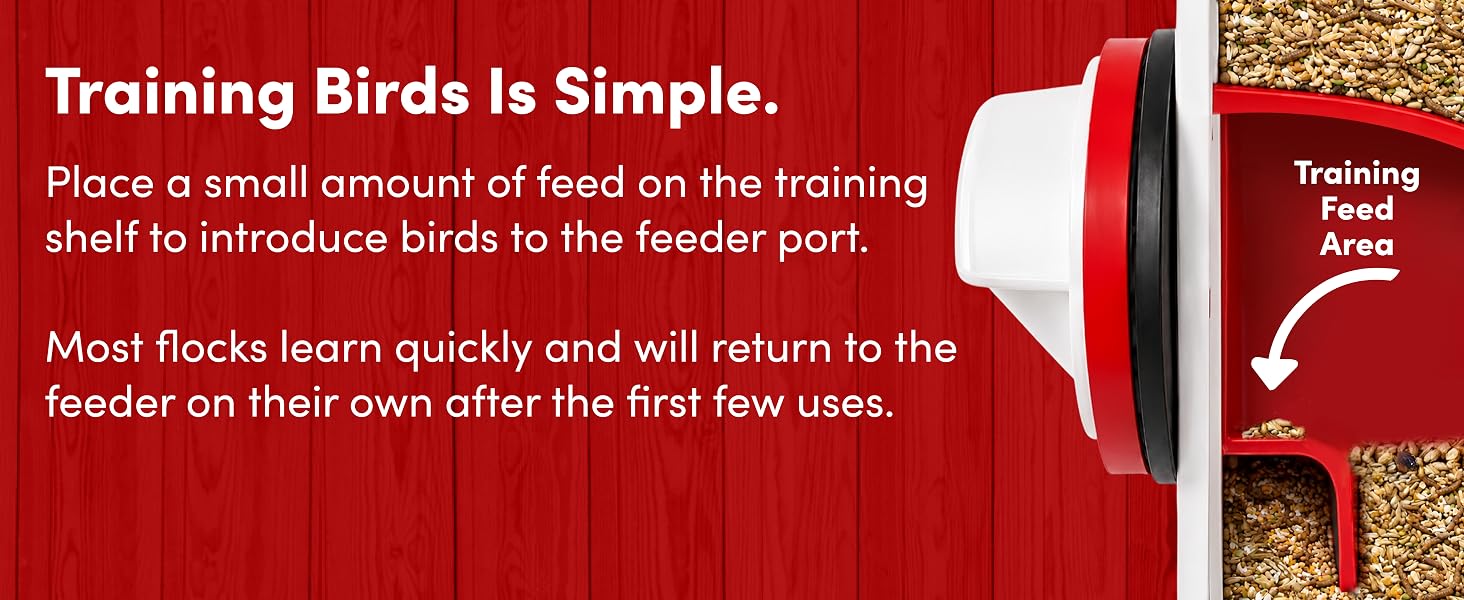 Training Birds Is Simple.

Place a small amount of feed on the training shelf to introduce birds to the feeder port.

Most flocks learn quickly and will return to the feeder on their own after the first few uses.

Training Feed Area